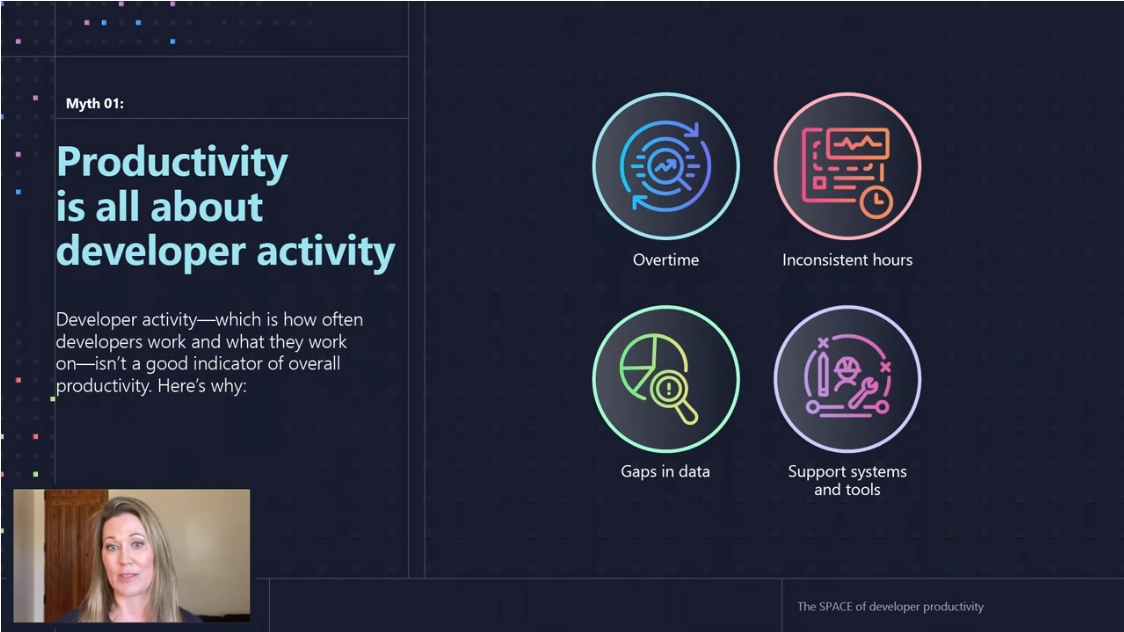 Myth 01:

Productivity is all about developer activity

Developer activity—which is how often developers work and what they work on—isn't a good indicator of overall productivity. Here's why:

Overtime

Inconsistent hours

Gaps in data

Support systems and tools

The SPACE of developer productivity